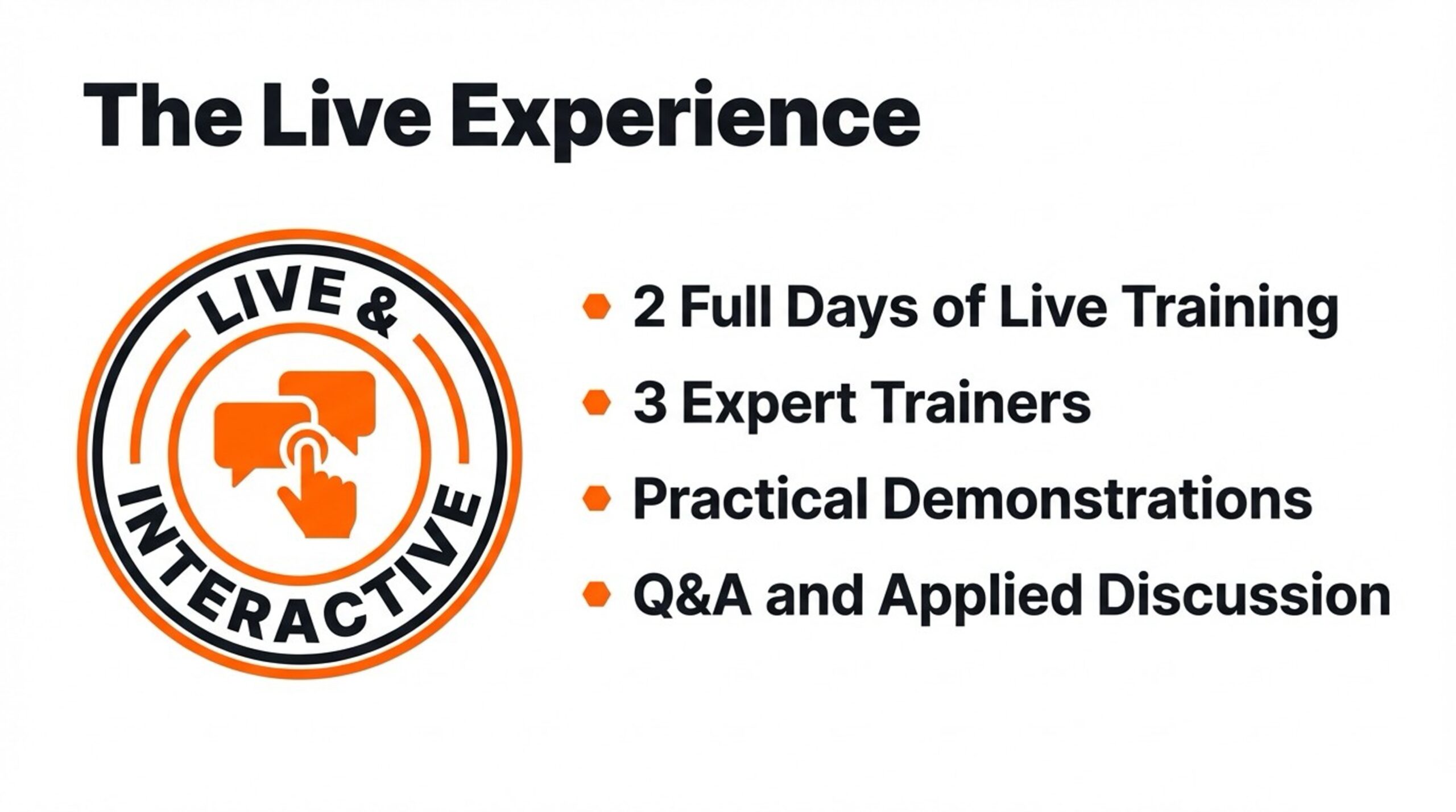 The Live Experience

LIVE &
INTERACTIVE

- 2 Full Days of Live Training
- 3 Expert Trainers
- Practical Demonstrations
- Q&A and Applied Discussion